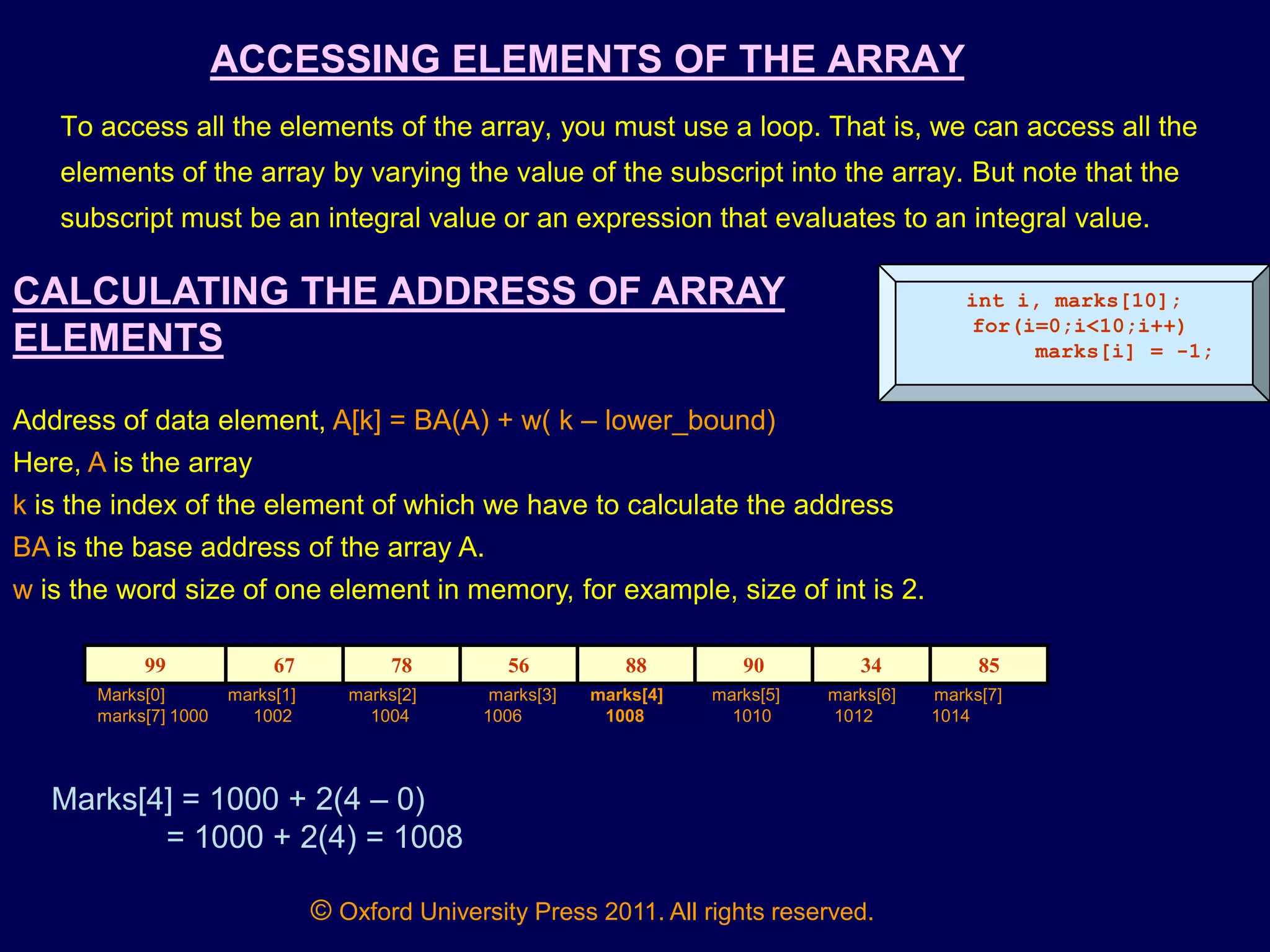 ACCESSING ELEMENTS OF THE ARRAY

To access all the elements of the array, you must use a loop. That is, we can access all the elements of the array by varying the value of the subscript into the array. But note that the subscript must be an integral value or an expression that evaluates to an integral value.

CALCULATING THE ADDRESS OF ARRAY ELEMENTS

int i, marks[10];
for(i=0;i<10;i++)
marks[i] = -1;

Address of data element, A[k] = BA(A) + w( k – lower_bound)
Here, A is the array
k is the index of the element of which we have to calculate the address
BA is the base address of the array A.
w is the word size of one element in memory, for example, size of int is 2.

| 99 | 67 | 78 | 56 | 88 | 90 | 34 | 85 |
|---|---|---|---|---|---|---|---|
| Marks[0] | marks[1] | marks[2] | marks[3] | marks[4] | marks[5] | marks[6] | marks[7] |
| marks[7] 1000 | 1002 | 1004 | 1006 | 1008 | 1010 | 1012 | 1014 |

Marks[4] = 1000 + 2(4 – 0)
= 1000 + 2(4) = 1008

© Oxford University Press 2011. All rights reserved.